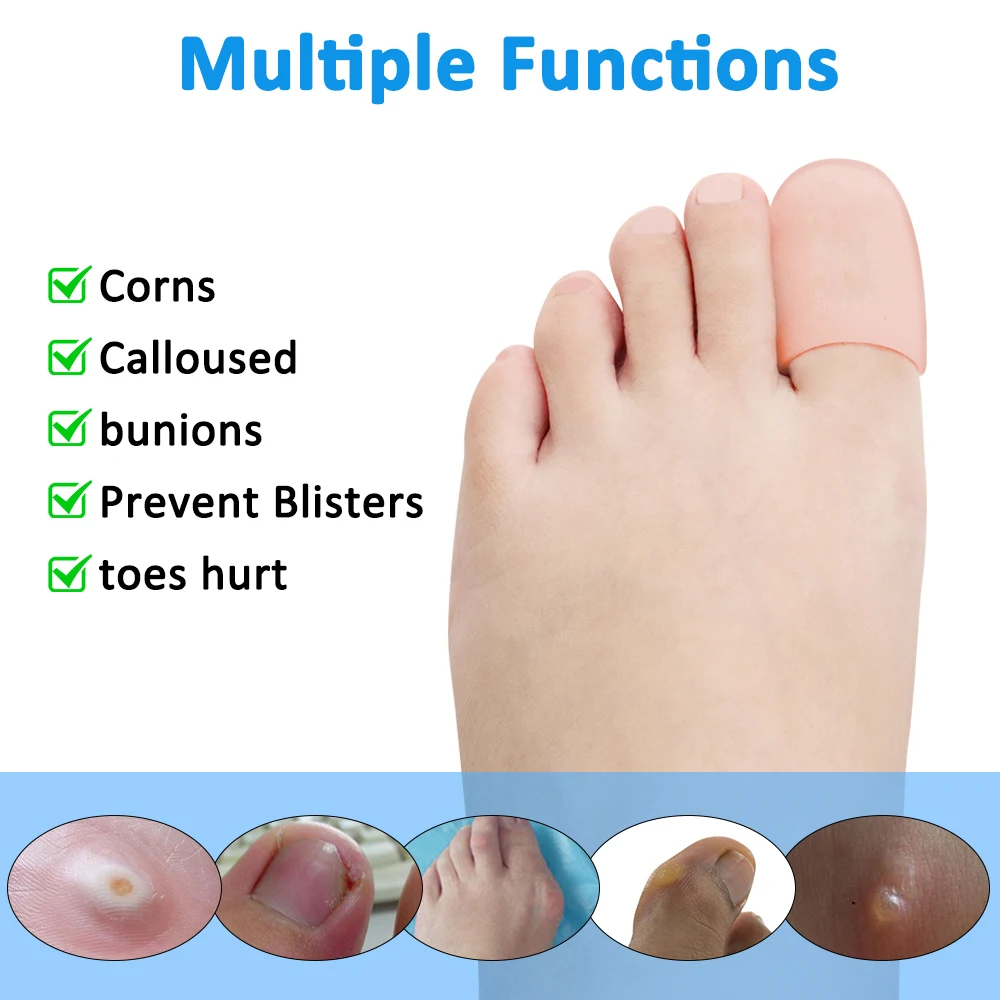 Multiple Functions

Corns
Calloused
bunions
Prevent Blisters
toes hurt